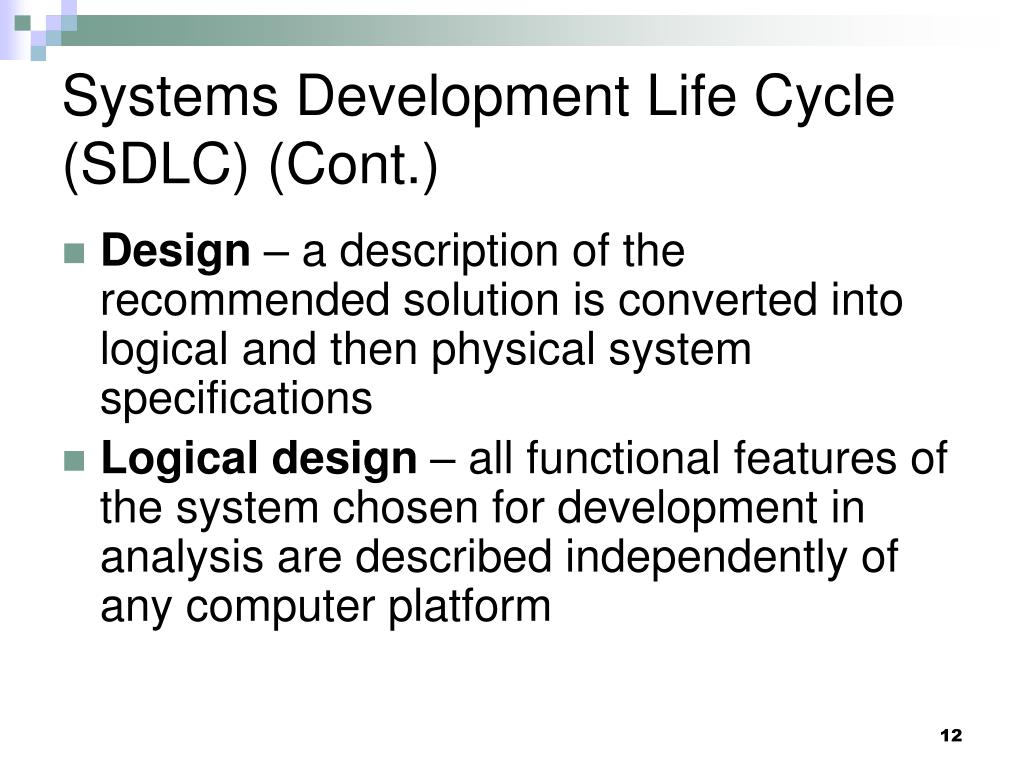 Systems Development Life Cycle (SDLC) (Cont.)

Design – a description of the recommended solution is converted into logical and then physical system specifications

Logical design – all functional features of the system chosen for development in analysis are described independently of any computer platform

12